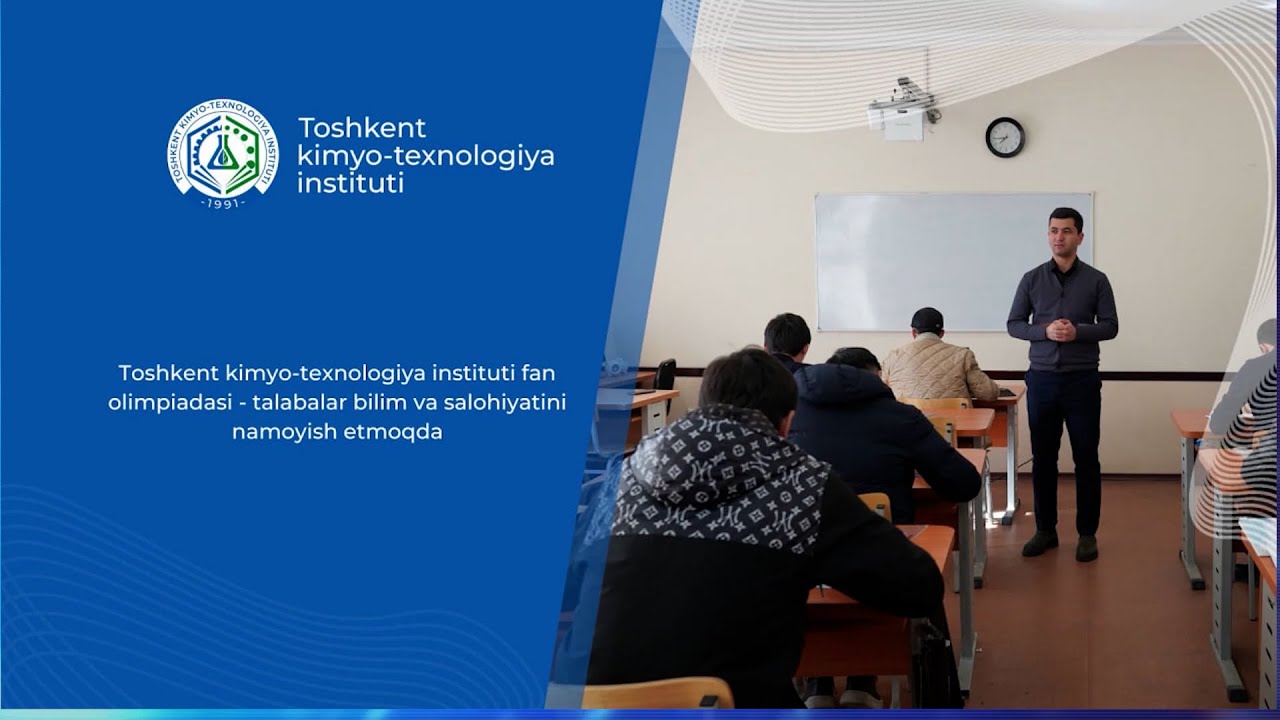 TOSHKENT KIMYO-TEXNOLOGIYA INSTITUTI
·1991·

Toshkent kimyo-texnologiya instituti

Toshkent kimyo-texnologiya instituti fan olimpiadasi - talabalar bilim va salohiyatini namoyish etmoqda